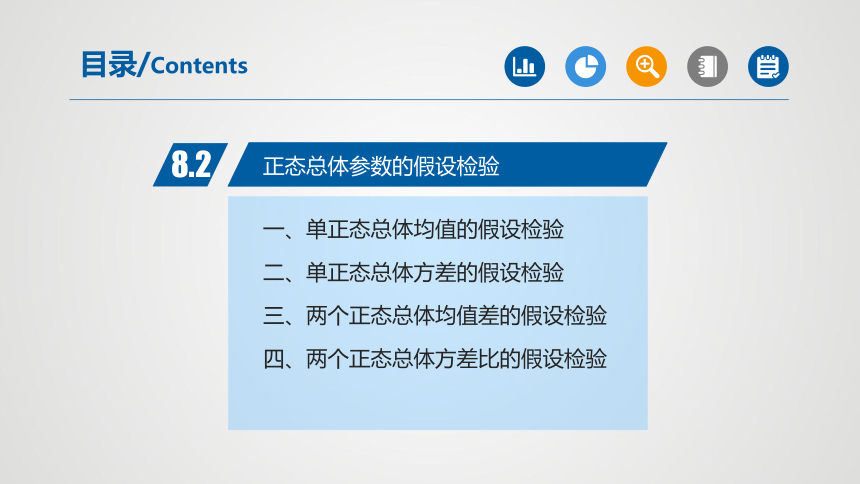 目录/Contents

8.2 正态总体参数的假设检验

一、单正态总体均值的假设检验
二、单正态总体方差的假设检验
三、两个正态总体均值差的假设检验
四、两个正态总体方差比的假设检验